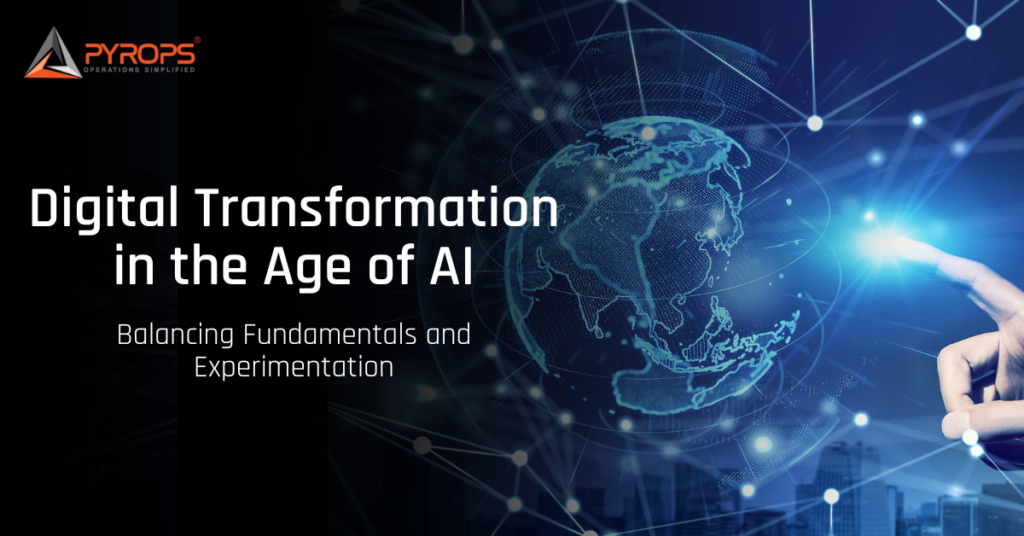 PYROPS®
OPERATIONS SIMPLIFIED

Digital Transformation in the Age of AI

Balancing Fundamentals and Experimentation